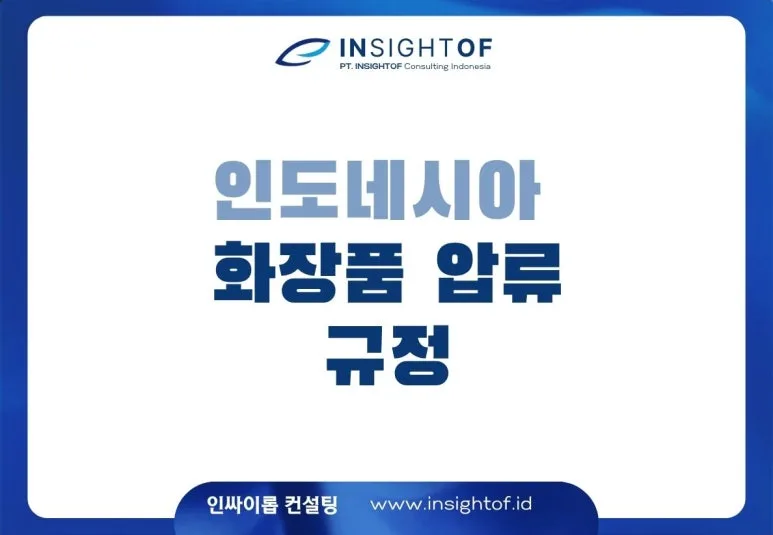 INSIGHTOF
PT. INSIGHTOF Consulting Indonesia

인도네시아
화장품 압류
규정

인싸이롭 컨설팅 www.insightof.id